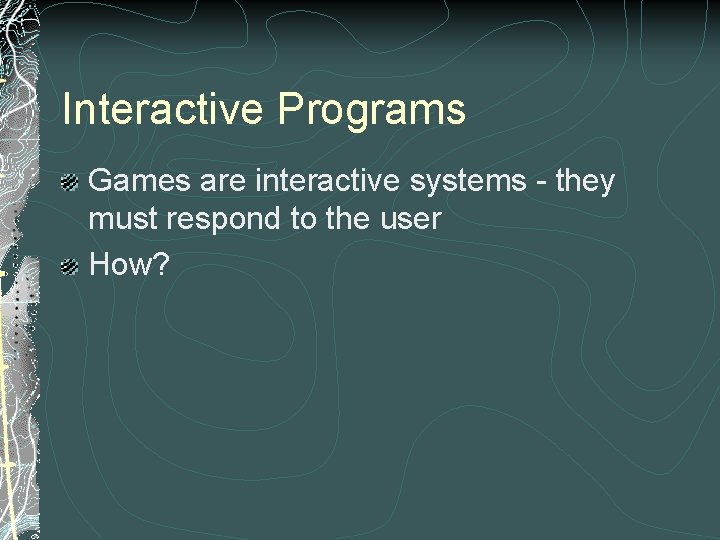 Interactive Programs

Games are interactive systems - they must respond to the user

How?